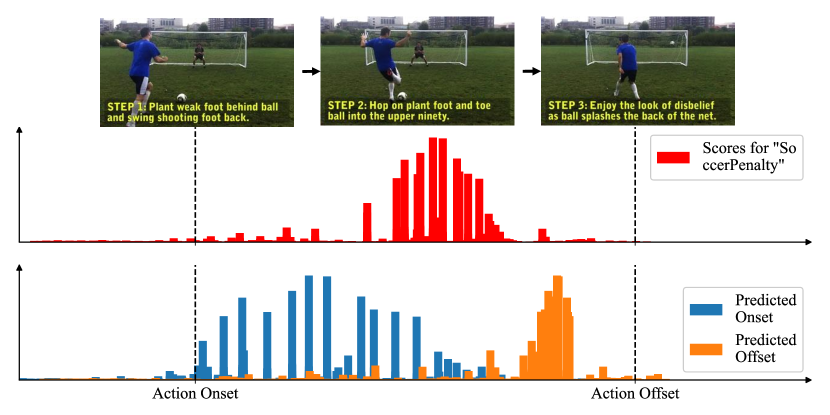 STEP 1: Plant weak foot behind ball and swing shooting foot back.

STEP 2: Hop on plant foot and toe ball into the upper ninety.

STEP 3: Enjoy the look of disbelief as ball splashes the back of the net.

Scores for "SoccerPenalty"

Predicted Onset

Predicted Offset

Action Onset

Action Offset